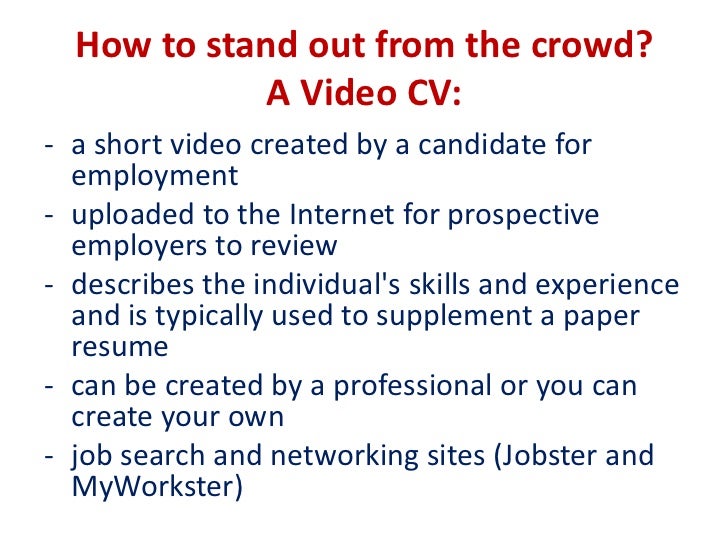 How to stand out from the crowd?
A Video CV:

- a short video created by a candidate for employment
- uploaded to the Internet for prospective employers to review
- describes the individual's skills and experience and is typically used to supplement a paper resume
- can be created by a professional or you can create your own
- job search and networking sites (Jobster and MyWorkster)